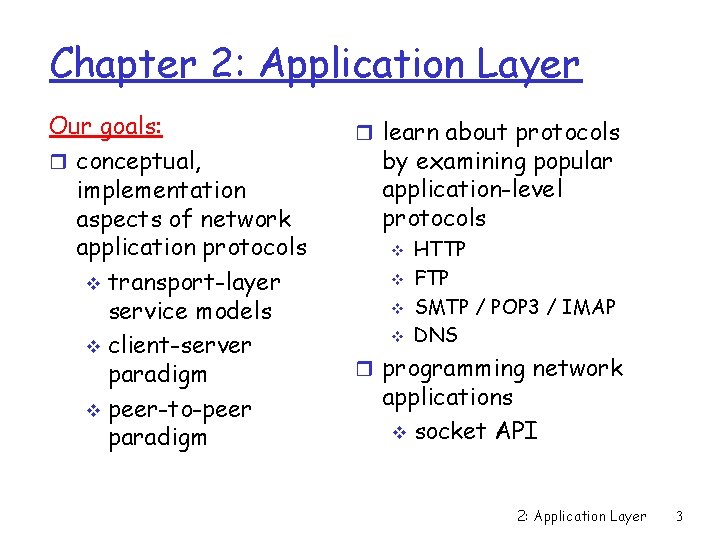 Chapter 2: Application Layer

Our goals:

❒ conceptual, implementation aspects of network application protocols
❖ transport-layer service models
❖ client-server paradigm
❖ peer-to-peer paradigm

❒ learn about protocols by examining popular application-level protocols
❖ HTTP
❖ FTP
❖ SMTP / POP3 / IMAP
❖ DNS

❒ programming network applications
❖ socket API

2: Application Layer 3